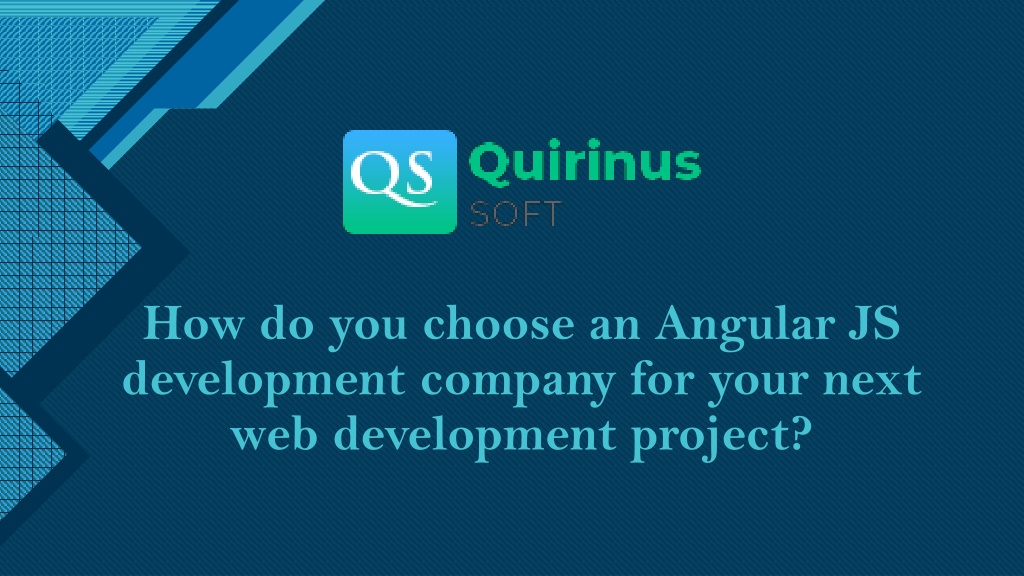 QS Quirinus SOFT

How do you choose an Angular JS development company for your next web development project?